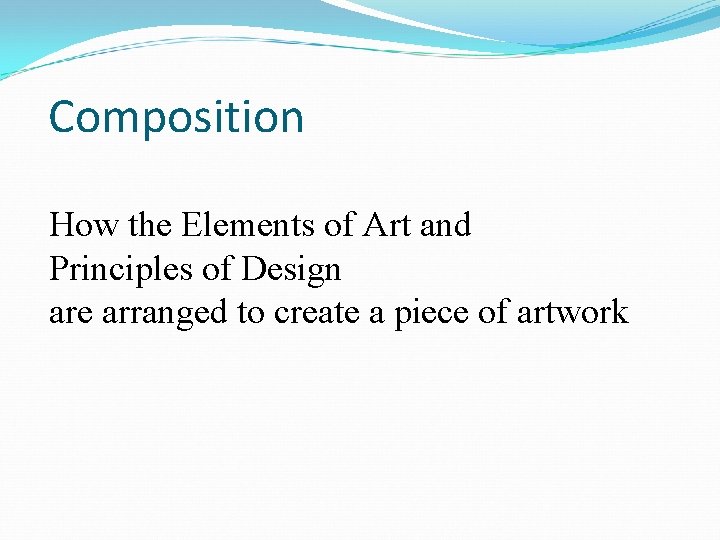 Composition

How the Elements of Art and Principles of Design are arranged to create a piece of artwork